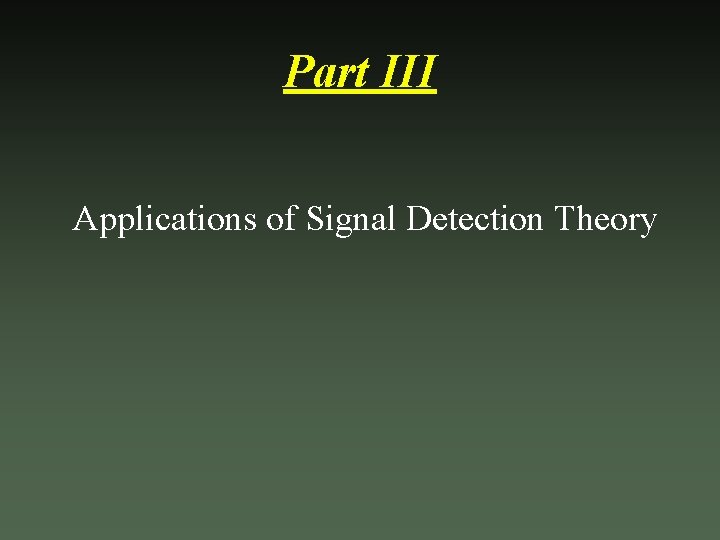 Part III

Applications of Signal Detection Theory